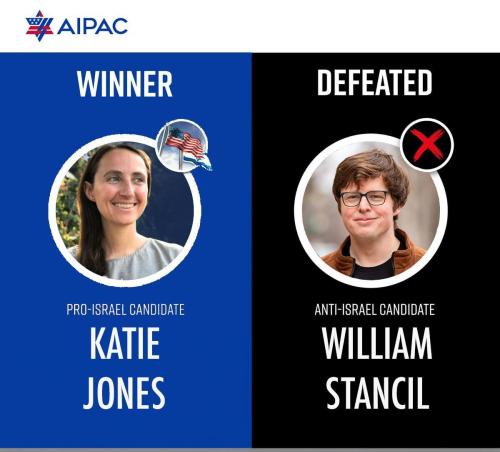 AIPAC

WINNER

PRO-ISRAEL CANDIDATE
KATIE JONES

DEFEATED

ANTI-ISRAEL CANDIDATE
WILLIAM STANCIL